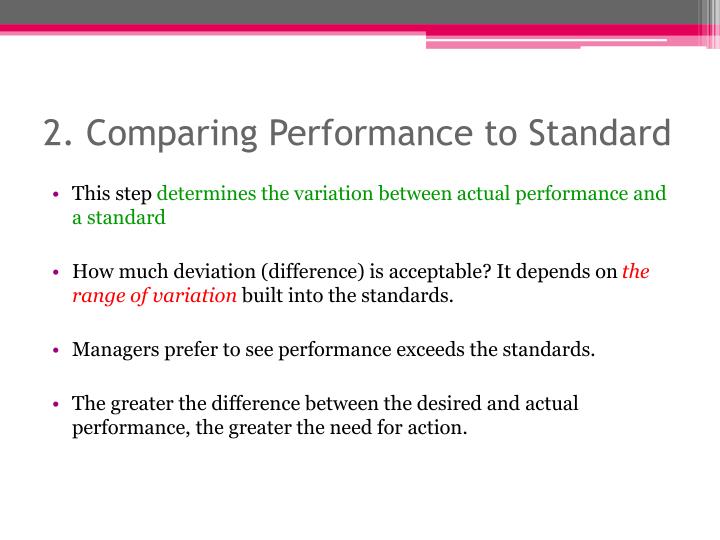 2. Comparing Performance to Standard

• This step determines the variation between actual performance and a standard

• How much deviation (difference) is acceptable? It depends on the range of variation built into the standards.

• Managers prefer to see performance exceeds the standards.

• The greater the difference between the desired and actual performance, the greater the need for action.